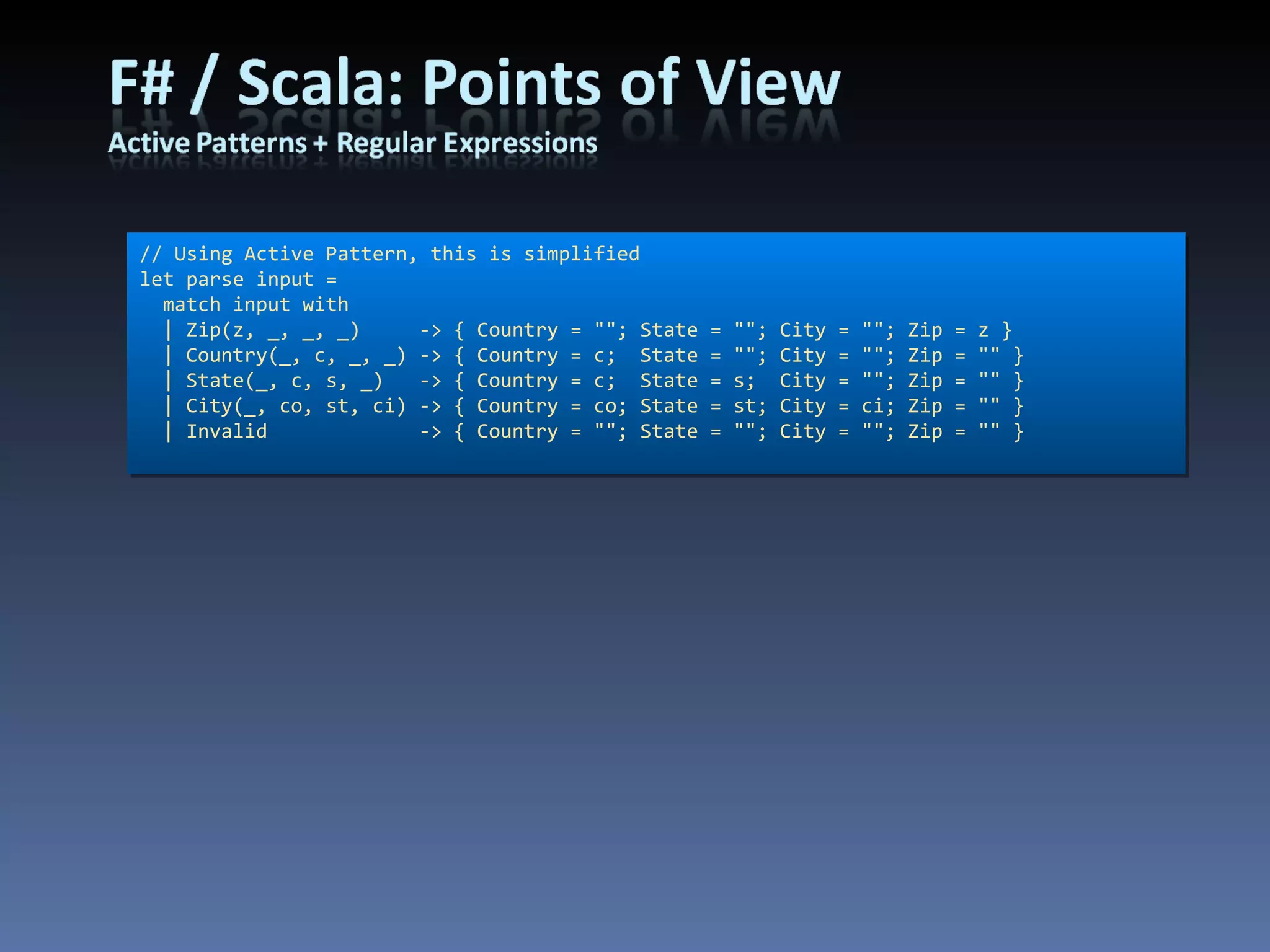 F# / Scala: Points of View
Active Patterns + Regular Expressions

// Using Active Pattern, this is simplified
let parse input =
  match input with
  | Zip(z, _, _, _)      -> { Country = ""; State = ""; City = ""; Zip = z }
  | Country(_, c, _, _) -> { Country = c;  State = ""; City = ""; Zip = "" }
  | State(_, c, s, _)   -> { Country = c;  State = s;  City = ""; Zip = "" }
  | City(_, co, st, ci) -> { Country = co; State = st; City = ci; Zip = "" }
  | Invalid             -> { Country = ""; State = ""; City = ""; Zip = "" }